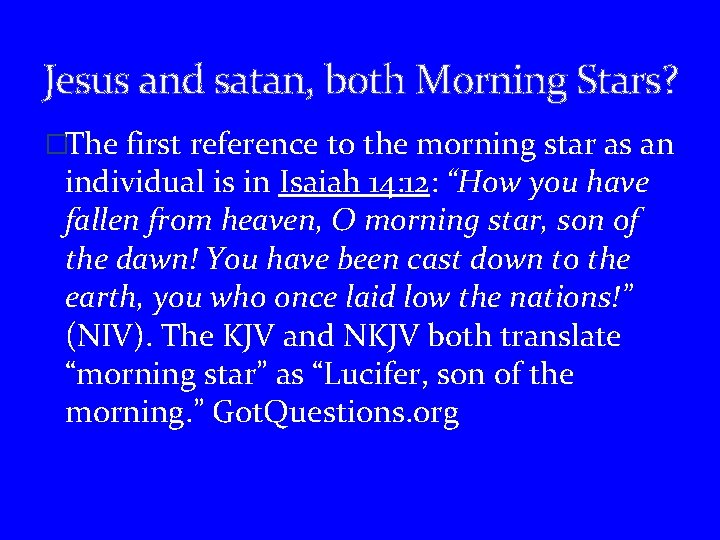 Jesus and satan, both Morning Stars?

The first reference to the morning star as an individual is in Isaiah 14:12: “How you have fallen from heaven, O morning star, son of the dawn! You have been cast down to the earth, you who once laid low the nations!” (NIV). The KJV and NKJV both translate “morning star” as “Lucifer, son of the morning.” GotQuestions.org